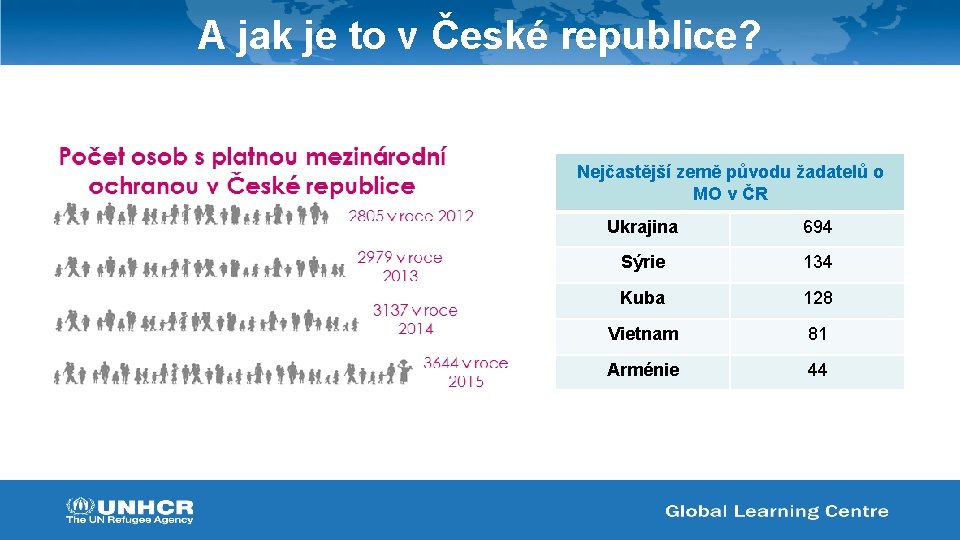 A jak je to v České republice?

Počet osob s platnou mezinárodní ochranou v České republice

2805 v roce 2012

2979 v roce 2013

3137 v roce 2014

3644 v roce 2015

| Nejčastější země původu žadatelů o MO v ČR | |
|---|---|
| Ukrajina | 694 |
| Sýrie | 134 |
| Kuba | 128 |
| Vietnam | 81 |
| Arménie | 44 |

UNHCR
The UN Refugee Agency

Global Learning Centre